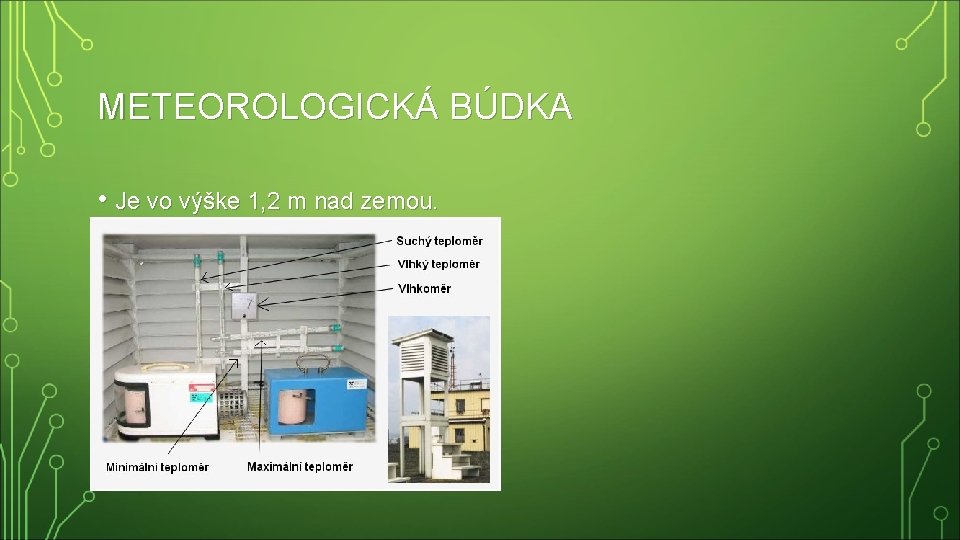 METEOROLOGICKÁ BÚDKA

• Je vo výške 1,2 m nad zemou.

Suchý teploměr
Vlhký teploměr
Vlhkoměr
Minimální teploměr
Maximální teploměr